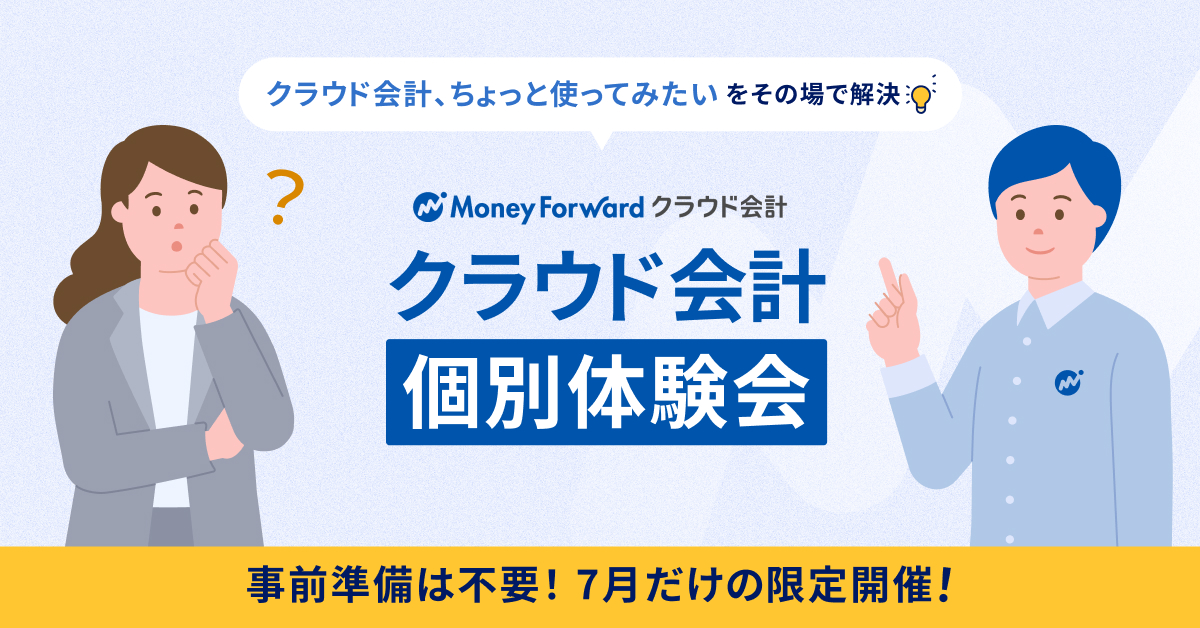 クラウド会計、ちょっと使ってみたい をその場で解決

?

Money Forward クラウド会計

クラウド会計
個別体験会

事前準備は不要！ 7月だけの限定開催！